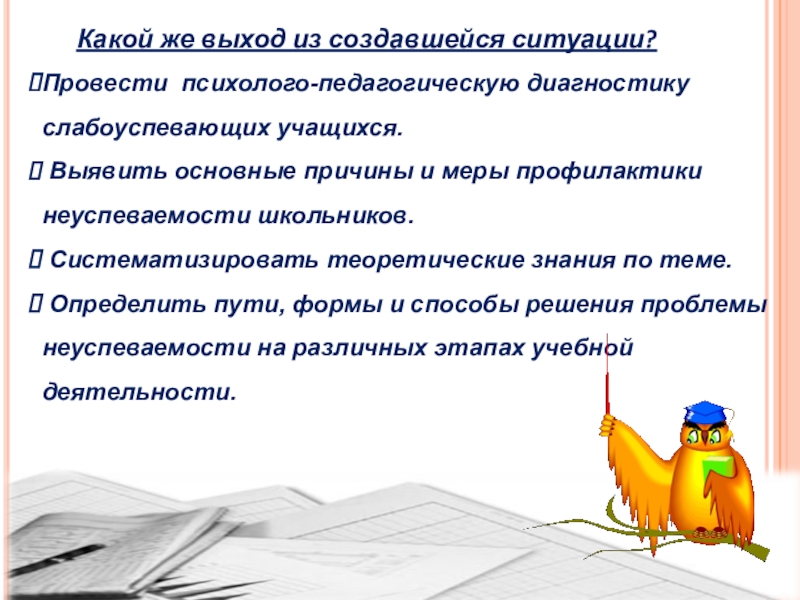 Какой же выход из создавшейся ситуации?

Провести психолого-педагогическую диагностику слабоуспевающих учащихся.

 Выявить основные причины и меры профилактики неуспеваемости школьников.

 Систематизировать теоретические знания по теме.

 Определить пути, формы и способы решения проблемы неуспеваемости на различных этапах учебной деятельности.